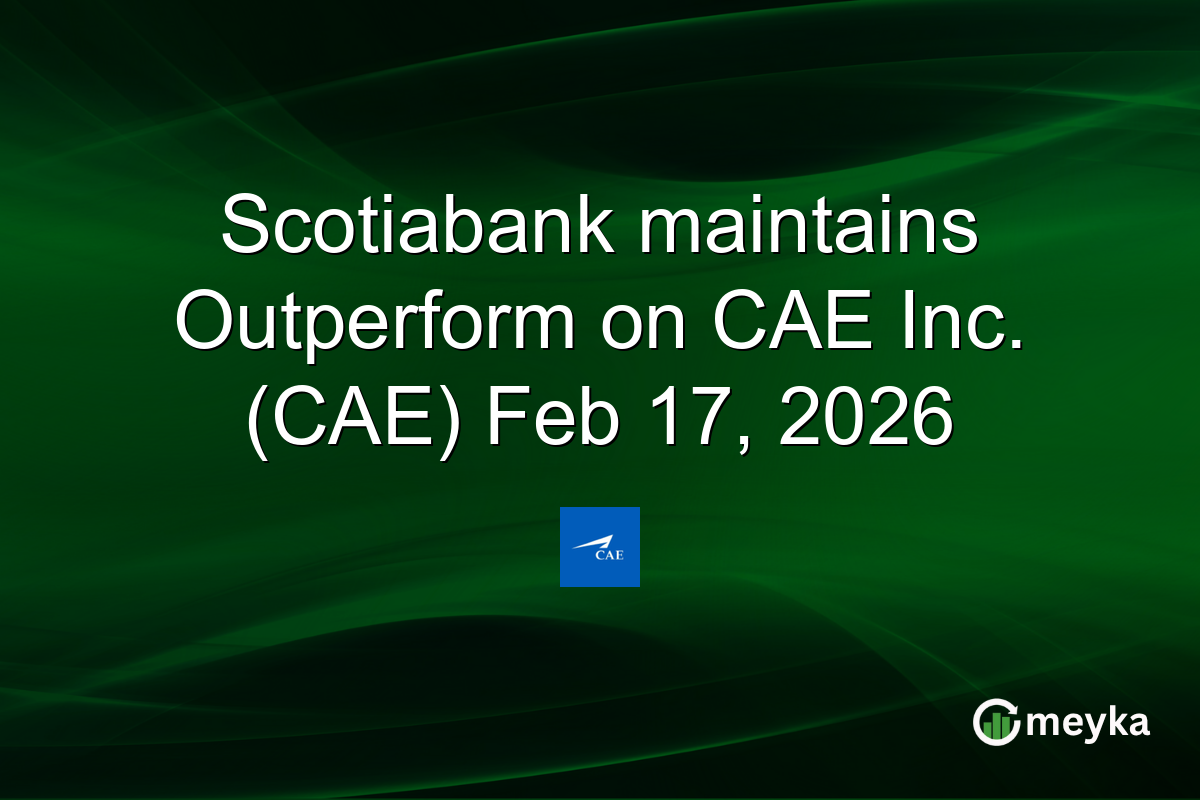 Scotiabank maintains Outperform on CAE Inc. (CAE) Feb 17, 2026

CAE

meyka